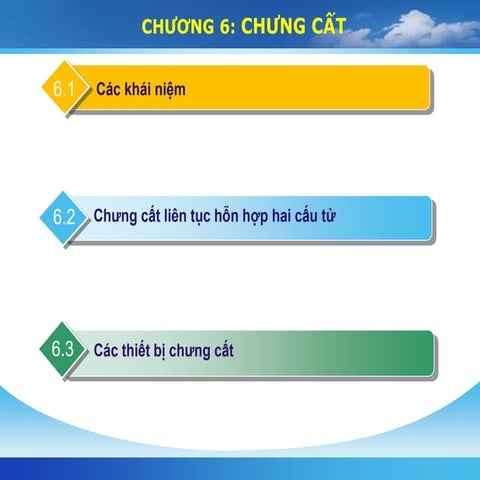 CHƯƠNG 6: CHƯNG CẤT

6.1 Các khái niệm

6.2 Chưng cất liên tục hỗn hợp hai cấu tử

6.3 Các thiết bị chưng cất